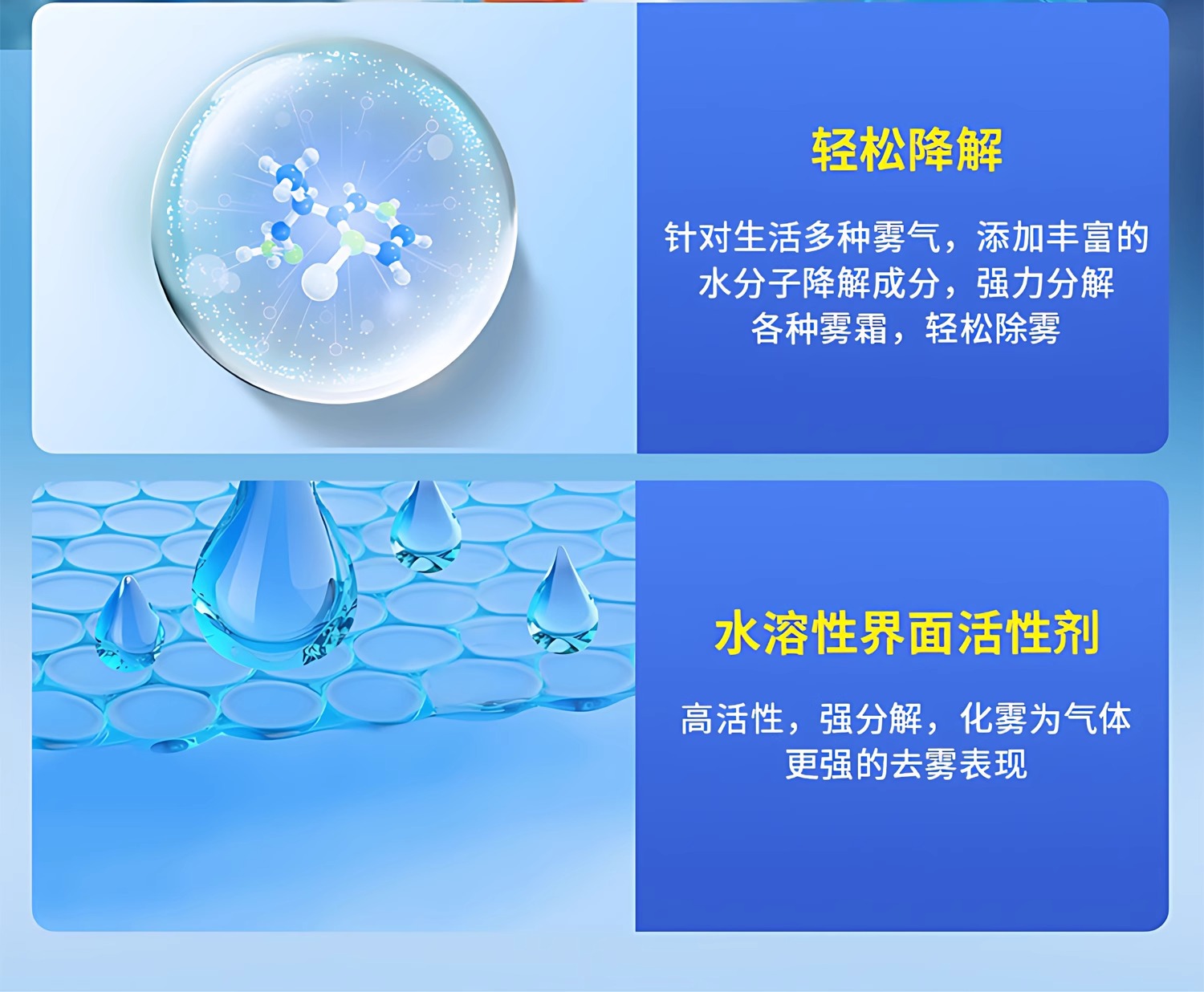 轻松降解

针对生活多种雾气，添加丰富的水分子降解成分，强力分解各种雾霜，轻松除雾

水溶性界面活性剂

高活性，强分解，化雾为气体更强的去雾表现